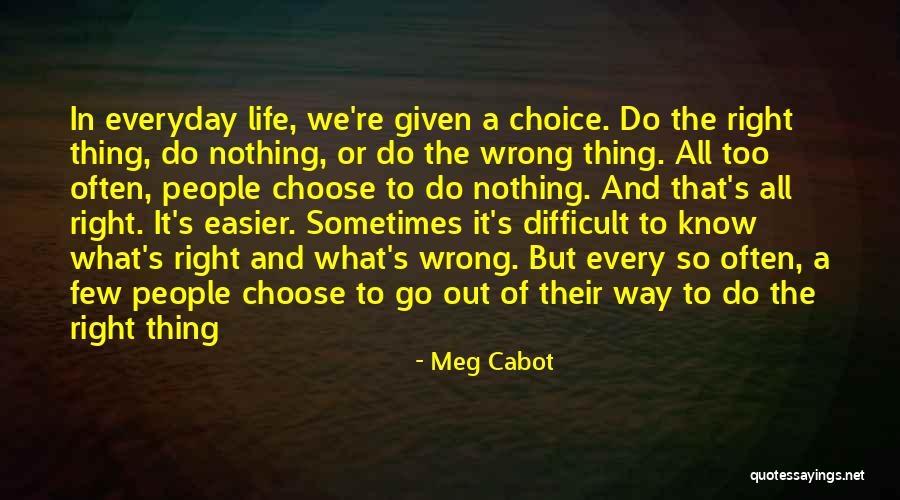 In everyday life, we're given a choice. Do the right thing, do nothing, or do the wrong thing. All too often, people choose to do nothing. And that's all right. It's easier. Sometimes it's difficult to know what's right and what's wrong. But every so often, a few people choose to go out of their way to do the right thing

- Meg Cabot

quotessayings.net